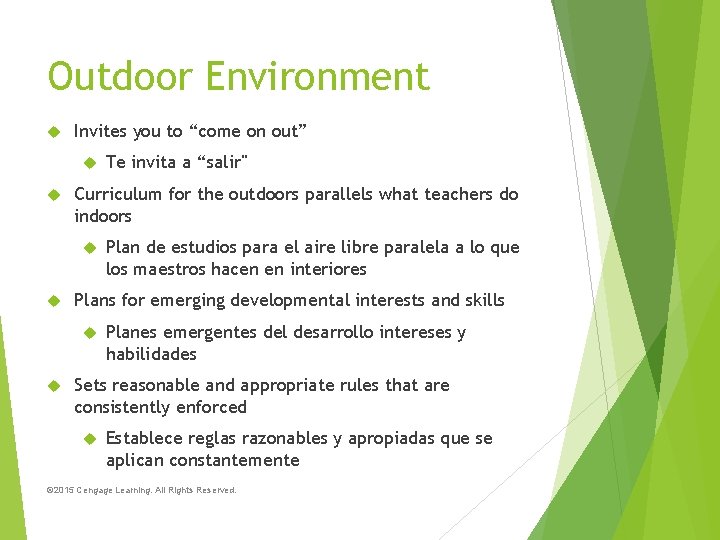 Outdoor Environment

Invites you to “come on out”

Te invita a “salir"

Curriculum for the outdoors parallels what teachers do indoors

Plan de estudios para el aire libre paralela a lo que los maestros hacen en interiores

Plans for emerging developmental interests and skills

Planes emergentes del desarrollo intereses y habilidades

Sets reasonable and appropriate rules that are consistently enforced

Establece reglas razonables y apropiadas que se aplican constantemente

©2015 Cengage Learning. All Rights Reserved.